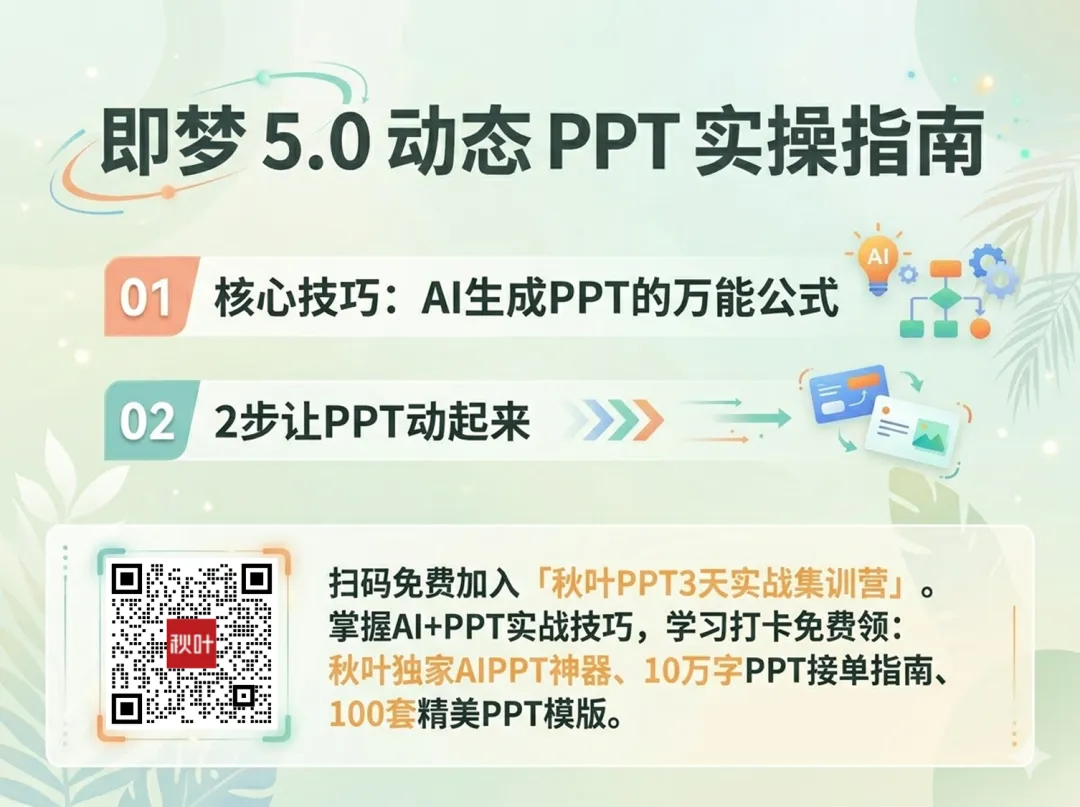 即梦 5.0 动态 PPT 实操指南

01 核心技巧：AI生成PPT的万能公式

AI

02 2步让PPT动起来

秋叶

扫码免费加入「秋叶PPT3天实战集训营」。
掌握AI+PPT实战技巧，学习打卡免费领：
秋叶独家AIPPT神器、10万字PPT接单指南、
100套精美PPT模版。